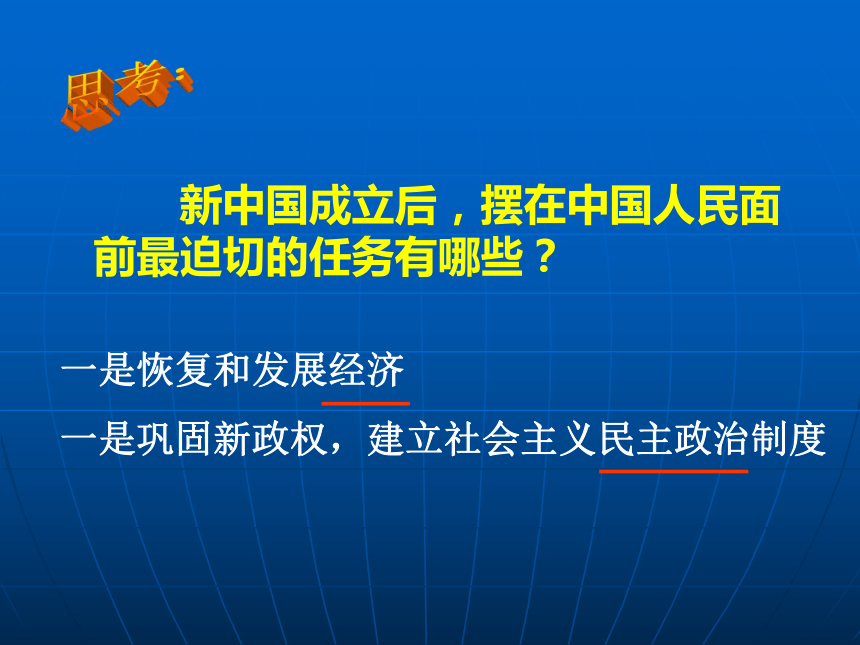 思考：

新中国成立后，摆在中国人民面前最迫切的任务有哪些？

一是恢复和发展经济

一是巩固新政权，建立社会主义民主政治制度